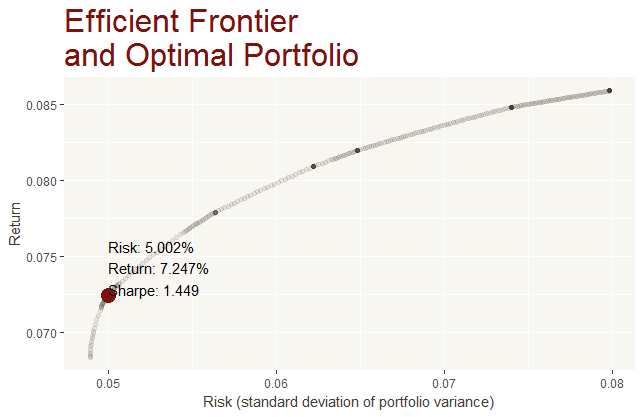 Efficient Frontier
and Optimal Portfolio

0.085
0.080
0.075
0.070

Return

Risk: 5.002%
Return: 7.247%
Sharpe: 1.449

0.05
0.06
0.07
0.08

Risk (standard deviation of portfolio variance)